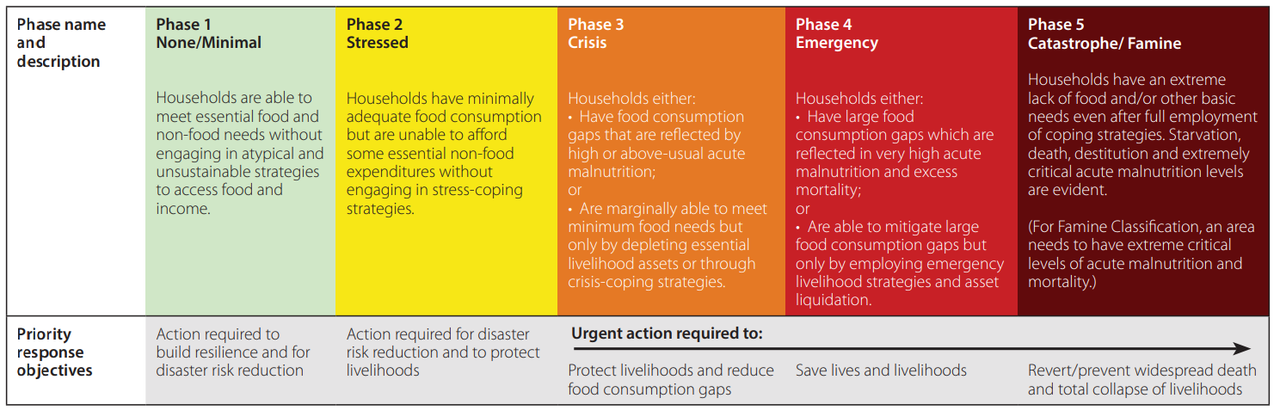 | Phase name and description | Phase 1 None/Minimal | Phase 2 Stressed | Phase 3 Crisis | Phase 4 Emergency | Phase 5 Catastrophe/ Famine |
|---|---|---|---|---|---|
| | Households are able to meet essential food and non-food needs without engaging in atypical and unsustainable strategies to access food and income. | Households have minimally adequate food consumption but are unable to afford some essential non-food expenditures without engaging in stress-coping strategies. | Households either: • Have food consumption gaps that are reflected by high or above-usual acute malnutrition; or • Are marginally able to meet minimum food needs but only by depleting essential livelihood assets or through crisis-coping strategies. | Households either: • Have large food consumption gaps which are reflected in very high acute malnutrition and excess mortality; or • Are able to mitigate large food consumption gaps but only by employing emergency livelihood strategies and asset liquidation. | Households have an extreme lack of food and/or other basic needs even after full employment of coping strategies. Starvation, death, destitution and extremely critical acute malnutrition levels are evident. (For Famine Classification, an area needs to have extreme critical levels of acute malnutrition and mortality.) |
| Priority response objectives | Action required to build resilience and for disaster risk reduction | Action required for disaster risk reduction and to protect livelihoods | Urgent action required to: Protect livelihoods and reduce food consumption gaps | Save lives and livelihoods | Revert/prevent widespread death and total collapse of livelihoods |